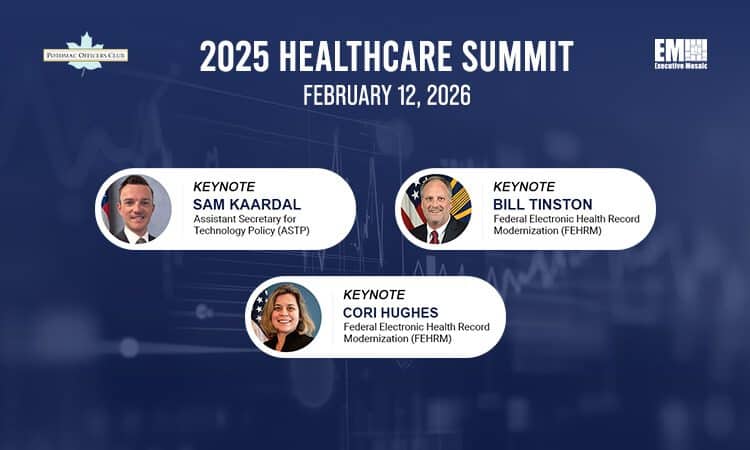 POTOMAC OFFICERS CLUB

2025 HEALTHCARE SUMMIT

FEBRUARY 12, 2026

EM
Executive Mosaic

KEYNOTE
SAM KAARDAL
Assistant Secretary for Technology Policy (ASTP)

KEYNOTE
BILL TINSTON
Federal Electronic Health Record Modernization (FEHRM)

KEYNOTE
CORI HUGHES
Federal Electronic Health Record Modernization (FEHRM)